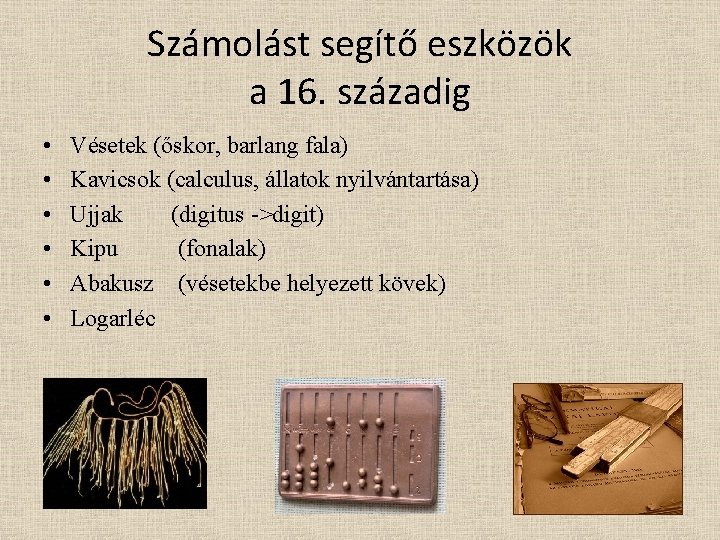 Számolást segítő eszközök a 16. századig

• Vésetek (őskor, barlang fala)
• Kavicsok (calculus, állatok nyilvántartása)
• Ujjak (digitus ->digit)
• Kipu (fonalak)
• Abakusz (vésetekbe helyezett kövek)
• Logarléc